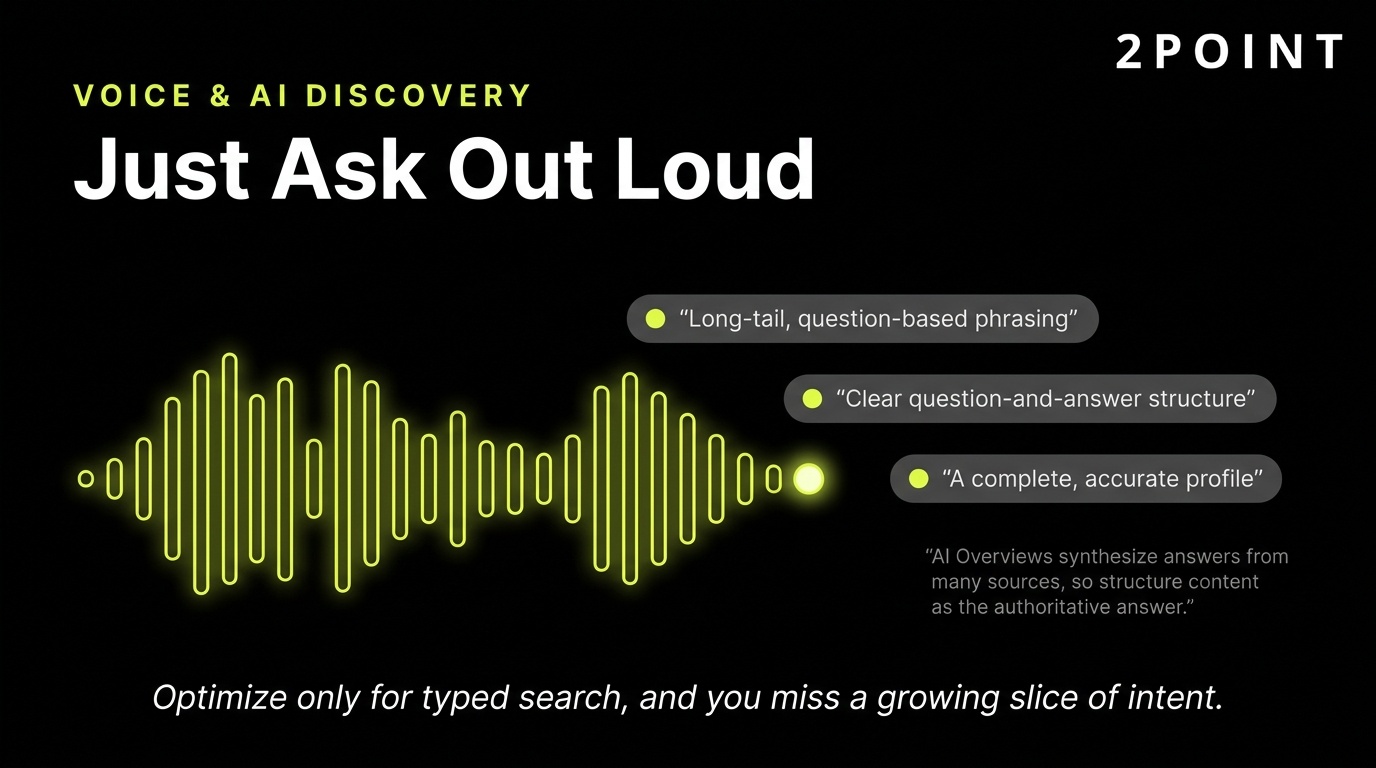 2POINT

VOICE & AI DISCOVERY

Just Ask Out Loud

“Long-tail, question-based phrasing”

“Clear question-and-answer structure”

“A complete, accurate profile”

“AI Overviews synthesize answers from many sources, so structure content as the authoritative answer.”

Optimize only for typed search, and you miss a growing slice of intent.